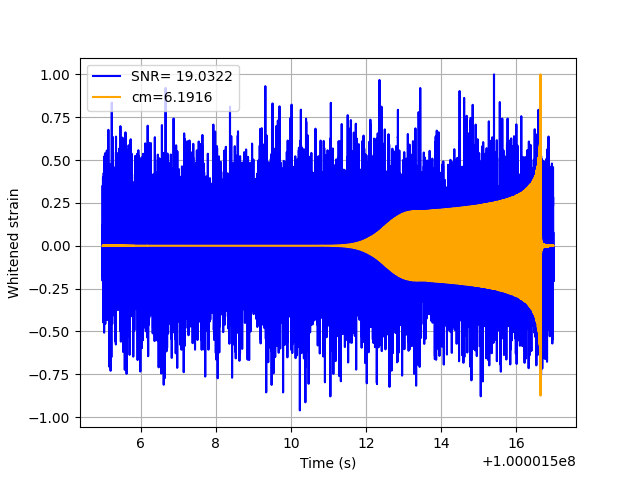 SNR= 19.0322
cm=6.1916

1.00
0.75
0.50
0.25
0.00
−0.25
−0.50
−0.75
−1.00

Whitened strain

6
8
10
12
14
16

Time (s)

+1.000015e8